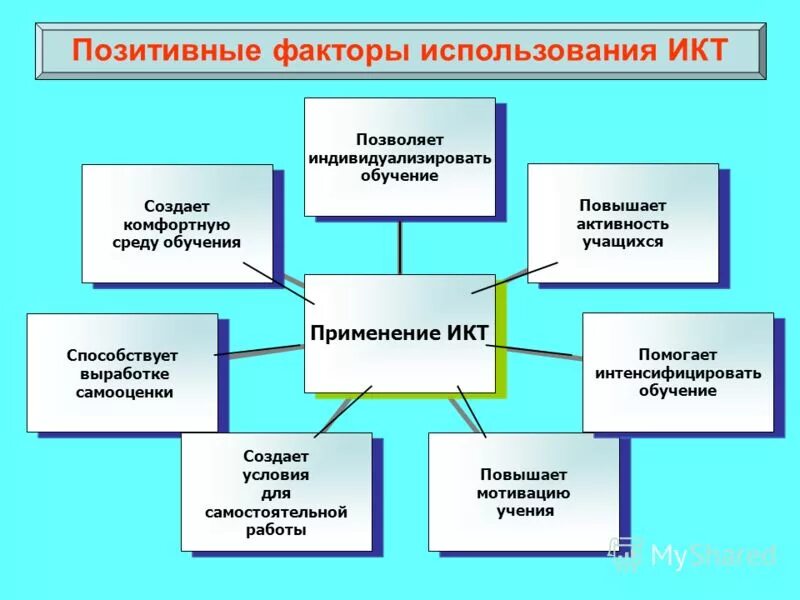 Позитивные факторы использования ИКТ

Позволяет индивидуализировать обучение

Создает комфортную среду обучения

Повышает активность учащихся

Применение ИКТ

Способствует выработке самооценки

Помогает интенсифицировать обучение

Создает условия для самостоятельной работы

Повышает мотивацию учения

MyShared